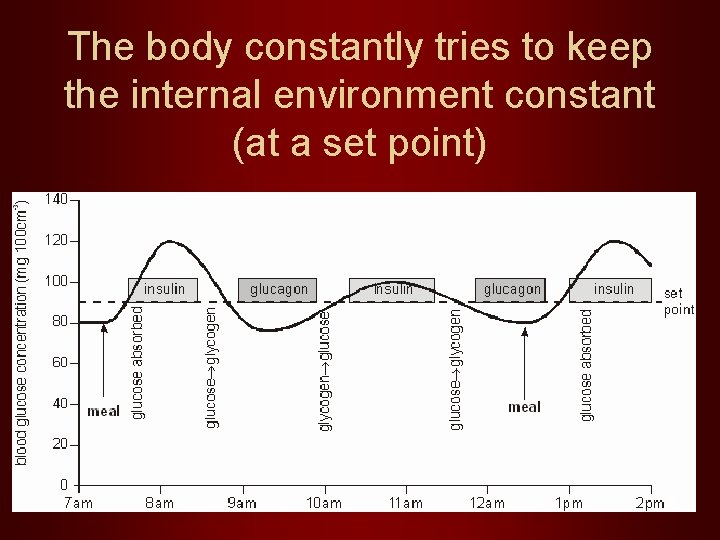 The body constantly tries to keep the internal environment constant (at a set point)

blood glucose concentration (mg 100cm$^{-3}$)

140
120
100
80
60
40
20
0

insulin
glucagon
insulin
glucagon
insulin
set point

meal
glucose absorbed
glucose→glycogen
glycogen→glucose
glucose→glycogen
meal
glucose absorbed

7am 8am 9am 10am 11am 12am 1pm 2pm